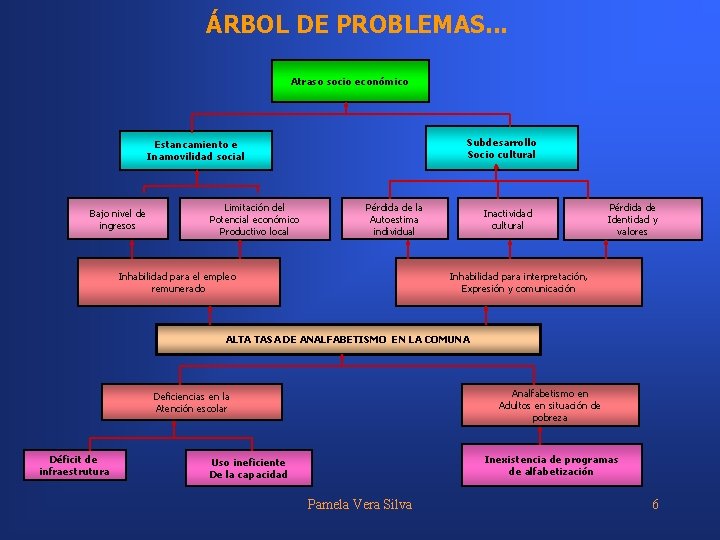 ÁRBOL DE PROBLEMAS...

Atraso socio económico

Estancamiento e Inamovilidad social

Subdesarrollo Socio cultural

Bajo nivel de ingresos

Limitación del Potencial económico Productivo local

Pérdida de la Autoestima individual

Inactividad cultural

Pérdida de Identidad y valores

Inhabilidad para el empleo remunerado

Inhabilidad para interpretación, Expresión y comunicación

ALTA TASA DE ANALFABETISMO EN LA COMUNA

Deficiencias en la Atención escolar

Analfabetismo en Adultos en situación de pobreza

Déficit de infraestrutura

Uso ineficiente De la capacidad

Inexistencia de programas de alfabetización

Pamela Vera Silva

6